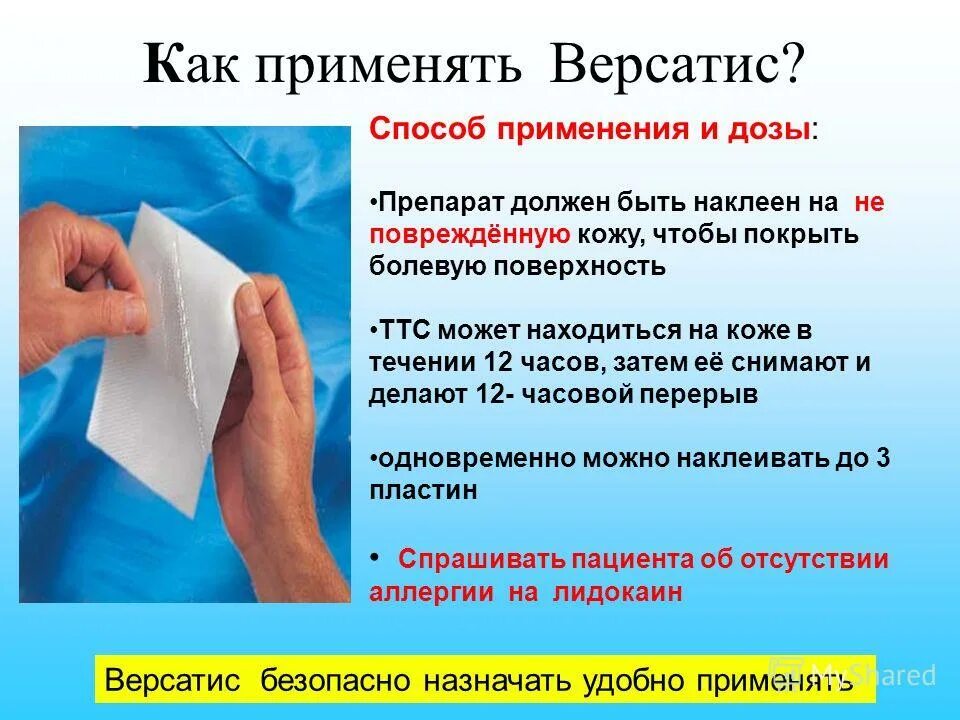 Как применять Версатис?

Способ применения и дозы:

•Препарат должен быть наклеен на не повреждённую кожу, чтобы покрыть болевую поверхность

•ТТС может находиться на коже в течении 12 часов, затем её снимают и делают 12- часовой перерыв

•одновременно можно наклеивать до 3 пластин

• Спрашивать пациента об отсутствии аллергии на лидокаин

Версатис безопасно назначать удобно применять

MyShared